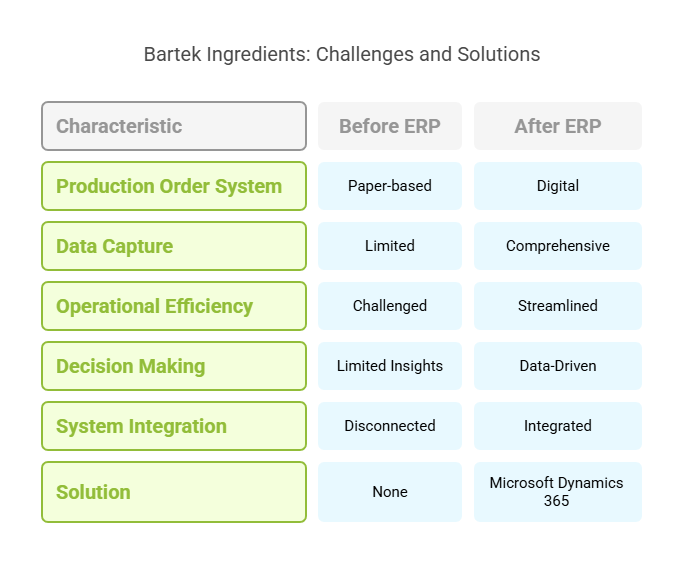 Bartek Ingredients: Challenges and Solutions

| Characteristic | Before ERP | After ERP |
|---|---|---|
| Production Order System | Paper-based | Digital |
| Data Capture | Limited | Comprehensive |
| Operational Efficiency | Challenged | Streamlined |
| Decision Making | Limited Insights | Data-Driven |
| System Integration | Disconnected | Integrated |
| Solution | None | Microsoft Dynamics 365 |